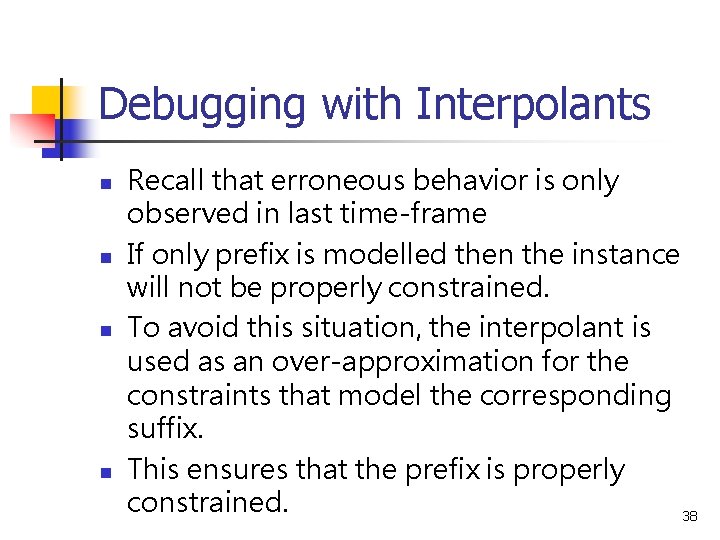 Debugging with Interpolants

- Recall that erroneous behavior is only observed in last time-frame
- If only prefix is modelled then the instance will not be properly constrained.
- To avoid this situation, the interpolant is used as an over-approximation for the constraints that model the corresponding suffix.
- This ensures that the prefix is properly constrained.

38